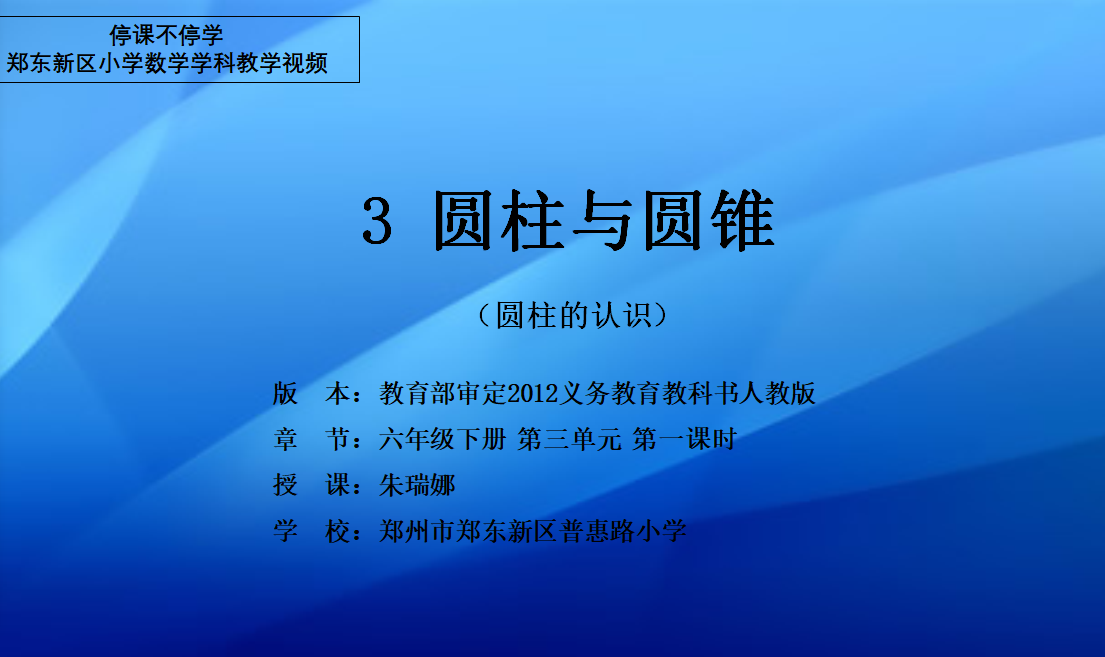 停课不停学
郑东新区小学数学学科教学视频

3 圆柱与圆锥

（圆柱的认识）

版　本：教育部审定2012义务教育教科书人教版
章　节：六年级下册 第三单元 第一课时
授　课：朱瑞娜
学　校：郑州市郑东新区普惠路小学